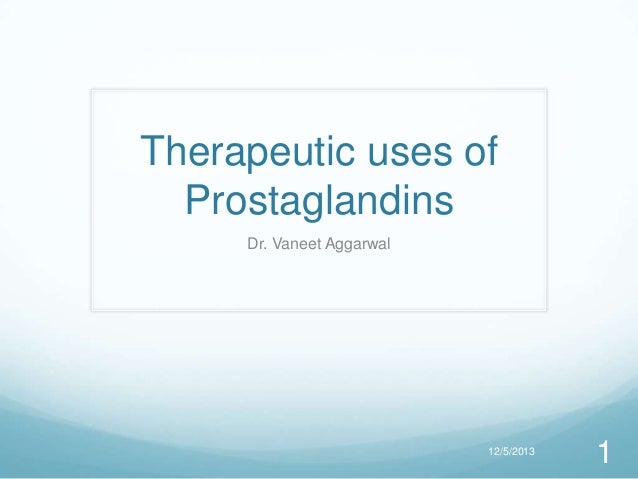 Therapeutic uses of Prostaglandins

Dr. Vaneet Aggarwal

12/5/2013

1